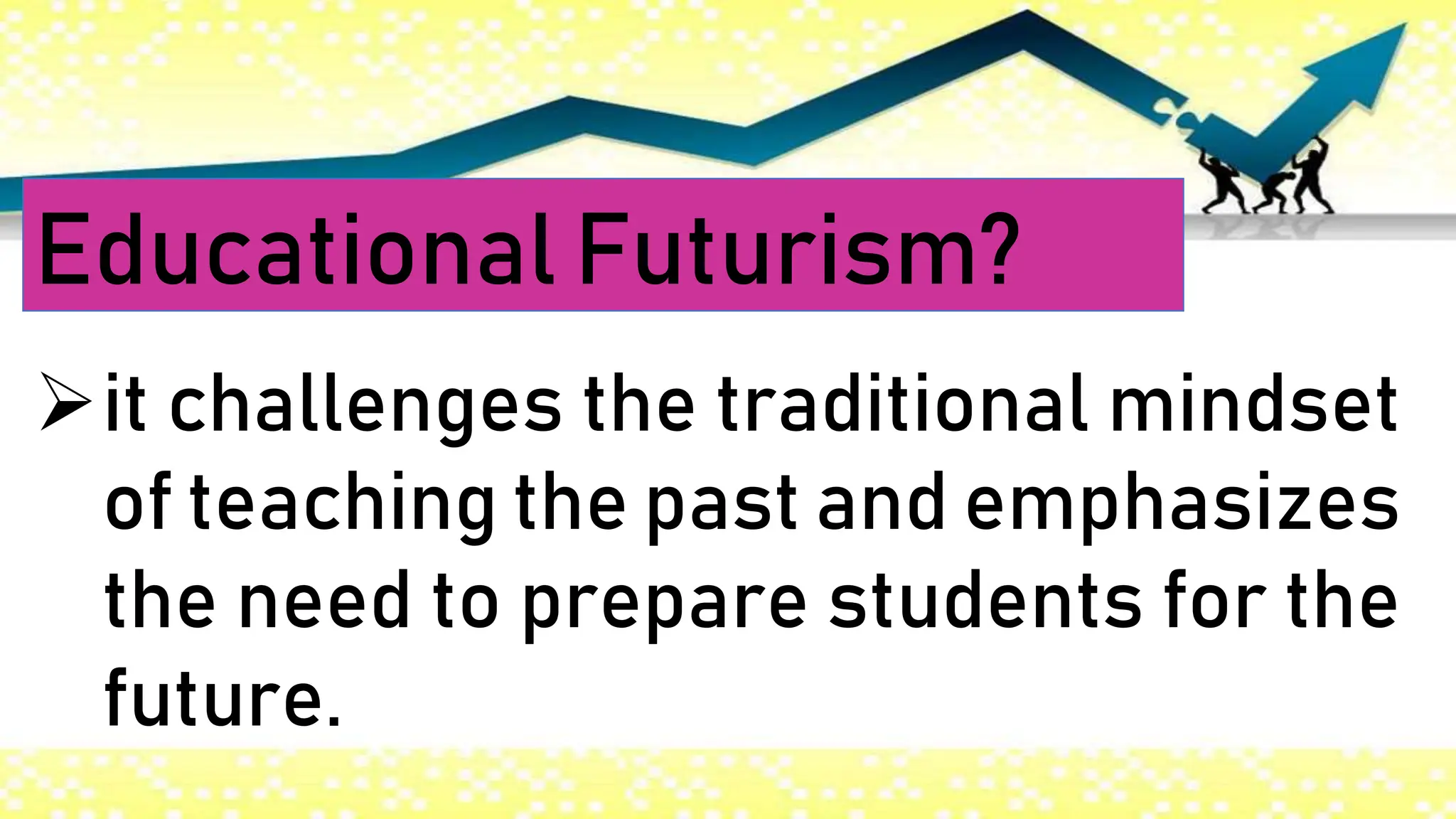 Educational Futurism?

➢ it challenges the traditional mindset of teaching the past and emphasizes the need to prepare students for the future.